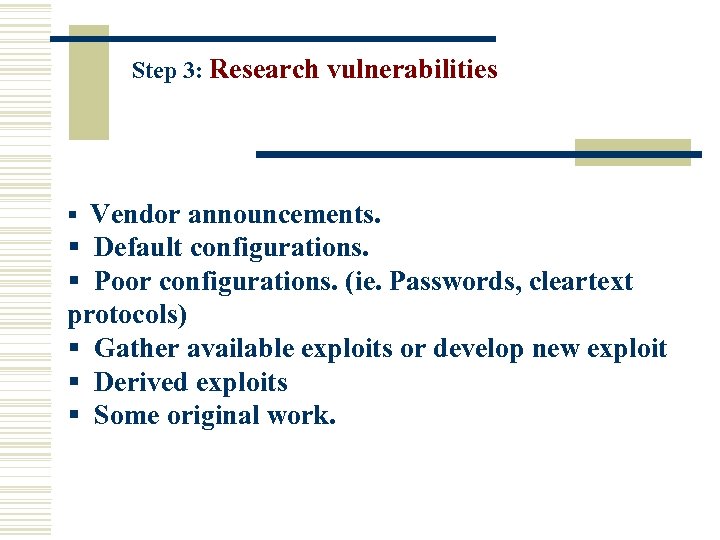 Step 3: Research vulnerabilities

▪ Vendor announcements.
▪ Default configurations.
▪ Poor configurations. (ie. Passwords, cleartext protocols)
▪ Gather available exploits or develop new exploit
▪ Derived exploits
▪ Some original work.